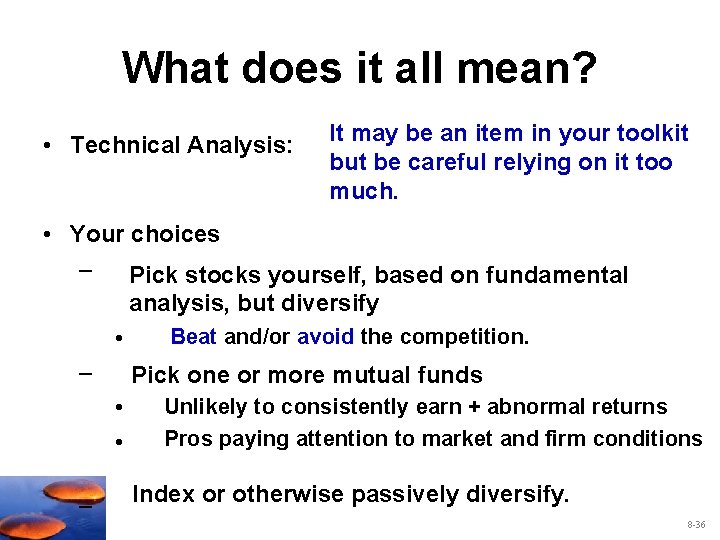 What does it all mean?

• Technical Analysis: It may be an item in your toolkit but be careful relying on it too much.

• Your choices

– Pick stocks yourself, based on fundamental analysis, but diversify

• Beat and/or avoid the competition.

– Pick one or more mutual funds

• Unlikely to consistently earn + abnormal returns

• Pros paying attention to market and firm conditions

– Index or otherwise passively diversify.

8-36